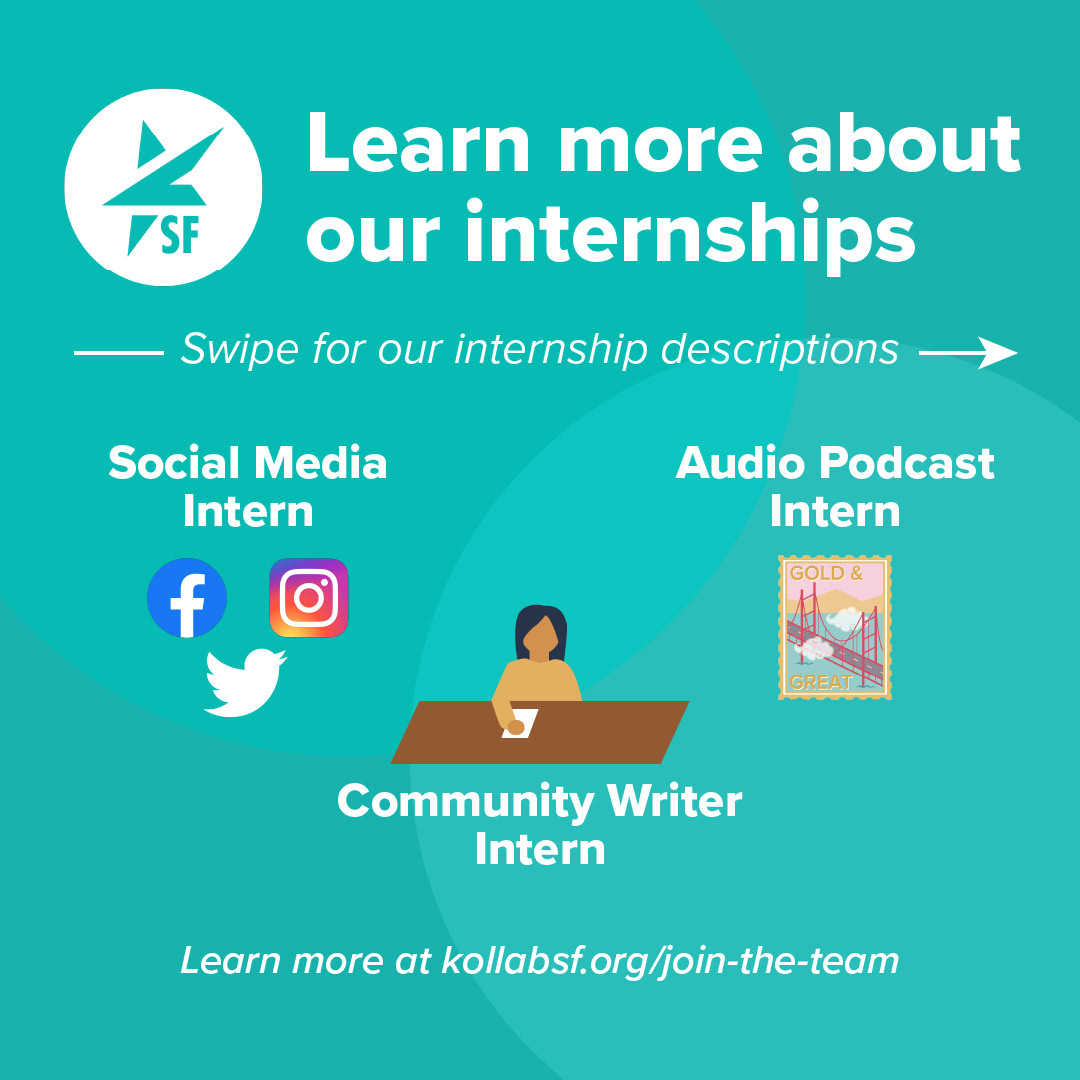 SF

Learn more about our internships

Swipe for our internship descriptions

Social Media Intern

Audio Podcast Intern

GOLD &
GREAT

Community Writer Intern

Learn more at kollabsf.org/join-the-team